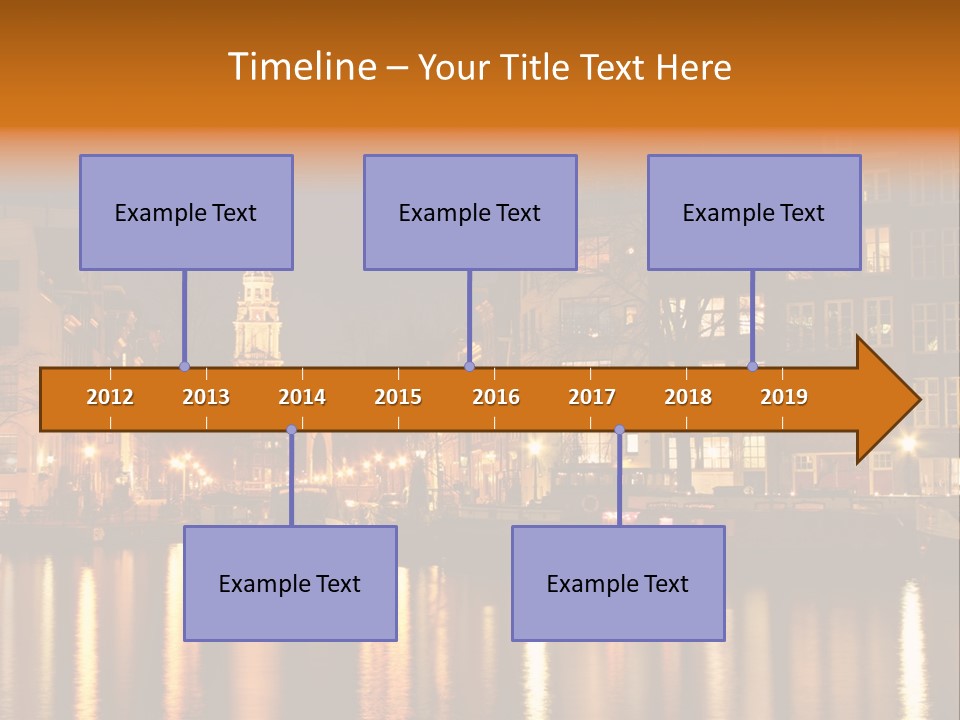 Timeline – Your Title Text Here

Example Text

Example Text

Example Text

2012 2013 2014 2015 2016 2017 2018 2019

Example Text

Example Text